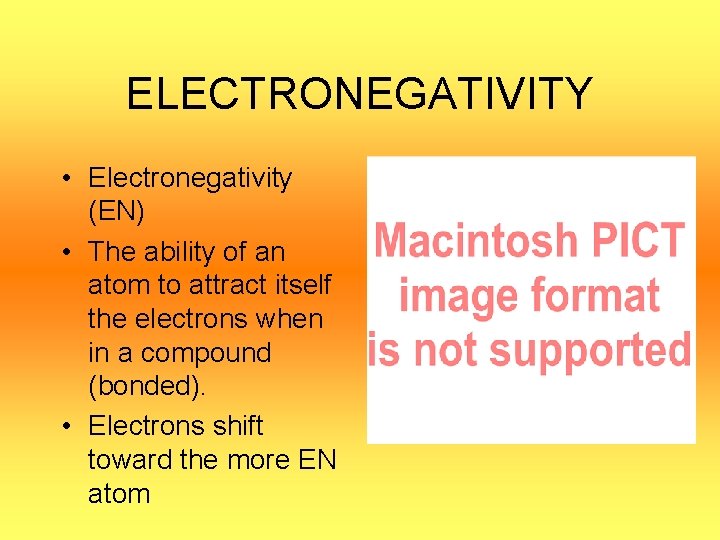 ELECTRONEGATIVITY

• Electronegativity (EN)
• The ability of an atom to attract itself the electrons when in a compound (bonded).
• Electrons shift toward the more EN atom

Macintosh PICT image format is not supported